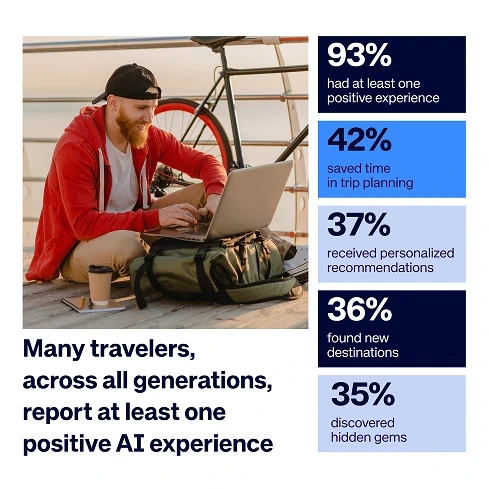 Many travelers, across all generations, report at least one positive AI experience

93%
had at least one positive experience

42%
saved time in trip planning

37%
received personalized recommendations

36%
found new destinations

35%
discovered hidden gems